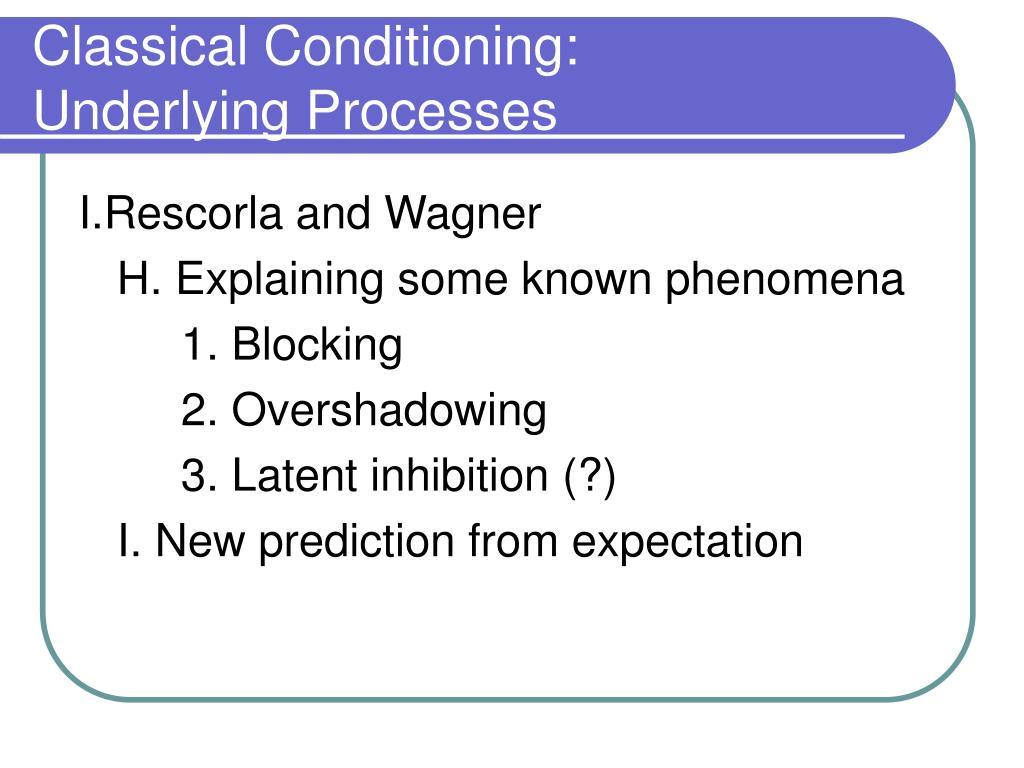 Classical Conditioning: Underlying Processes

I.Rescorla and Wagner

H. Explaining some known phenomena

1. Blocking

2. Overshadowing

3. Latent inhibition (?)

I. New prediction from expectation